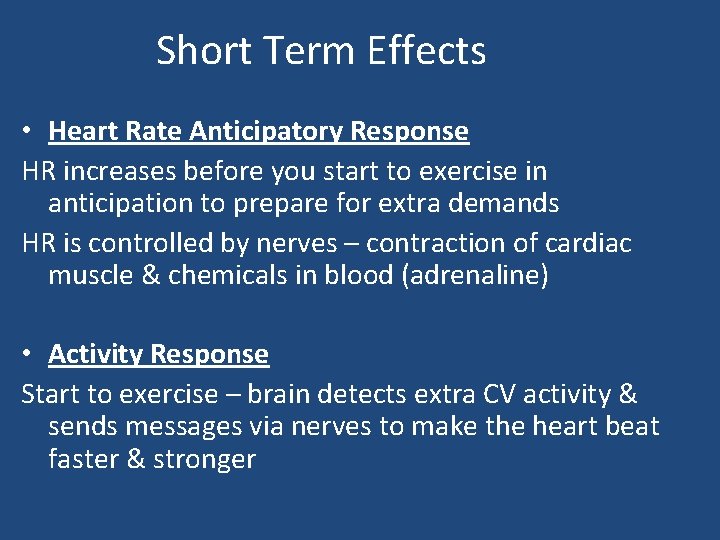 Short Term Effects

• Heart Rate Anticipatory Response

HR increases before you start to exercise in anticipation to prepare for extra demands

HR is controlled by nerves – contraction of cardiac muscle & chemicals in blood (adrenaline)

• Activity Response

Start to exercise – brain detects extra CV activity & sends messages via nerves to make the heart beat faster & stronger